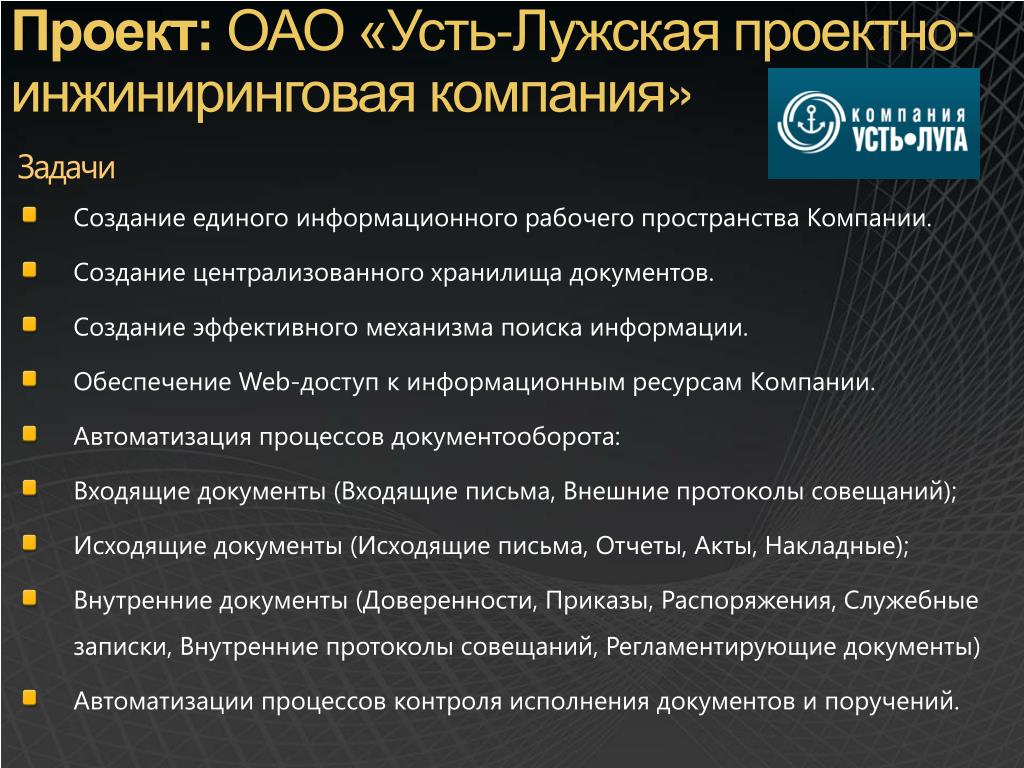 Проект: ОАО «Усть-Лужская проектно-инжиниринговая компания»

КОМПАНИЯ УСТЬ•ЛУГА

Задачи

Создание единого информационного рабочего пространства Компании.

Создание централизованного хранилища документов.

Создание эффективного механизма поиска информации.

Обеспечение Web-доступ к информационным ресурсам Компании.

Автоматизация процессов документооборота:

Входящие документы (Входящие письма, Внешние протоколы совещаний);

Исходящие документы (Исходящие письма, Отчеты, Акты, Накладные);

Внутренние документы (Доверенности, Приказы, Распоряжения, Служебные записки, Внутренние протоколы совещаний, Регламентирующие документы)

Автоматизации процессов контроля исполнения документов и поручений.